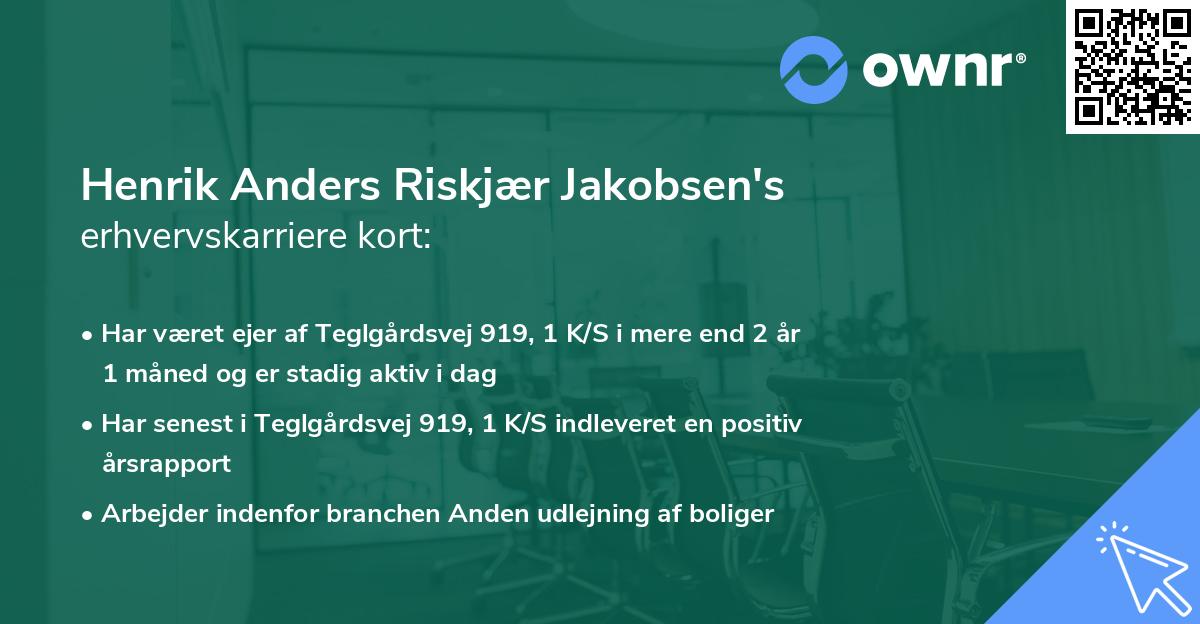 ownr®

Henrik Anders Riskjær Jakobsen's
erhvervskarriere kort:

• Har været ejer af Teglgårdsvej 919, 1 K/S i mere end 2 år 1 måned og er stadig aktiv i dag

• Har senest i Teglgårdsvej 919, 1 K/S indleveret en positiv årsrapport

• Arbejder indenfor branchen Anden udlejning af boliger